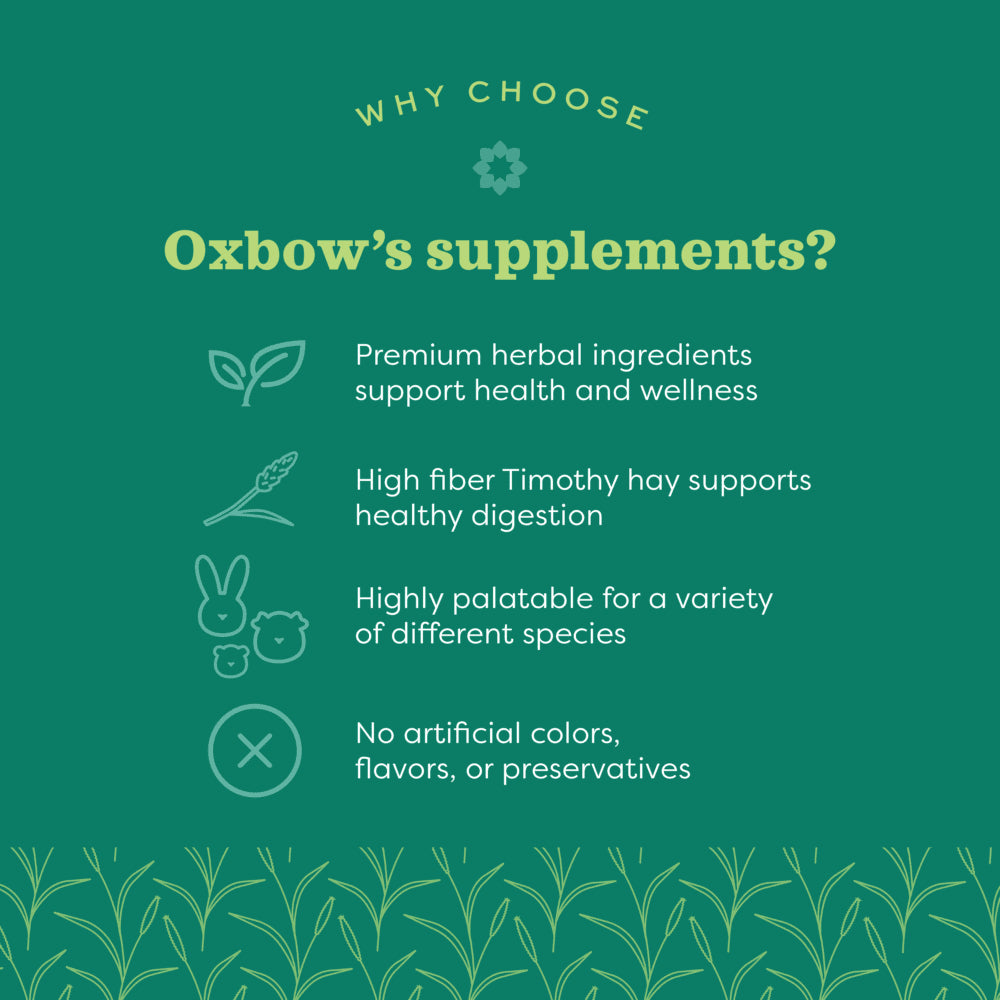 WHY CHOOSE

Oxbow's supplements?

Premium herbal ingredients support health and wellness

High fiber Timothy hay supports healthy digestion

Highly palatable for a variety of different species

No artificial colors, flavors, or preservatives